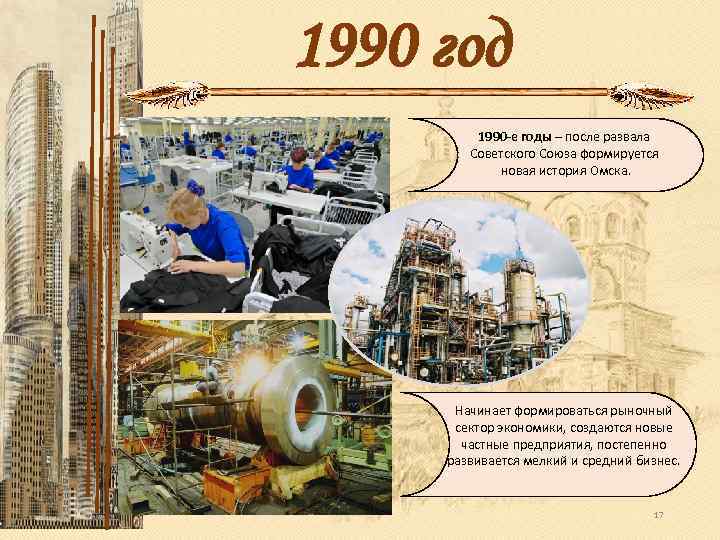 1990 год

1990-е годы – после развала Советского Союза формируется новая история Омска.

Начинает формироваться рыночный сектор экономики, создаются новые частные предприятия, постепенно развивается мелкий и средний бизнес.

17